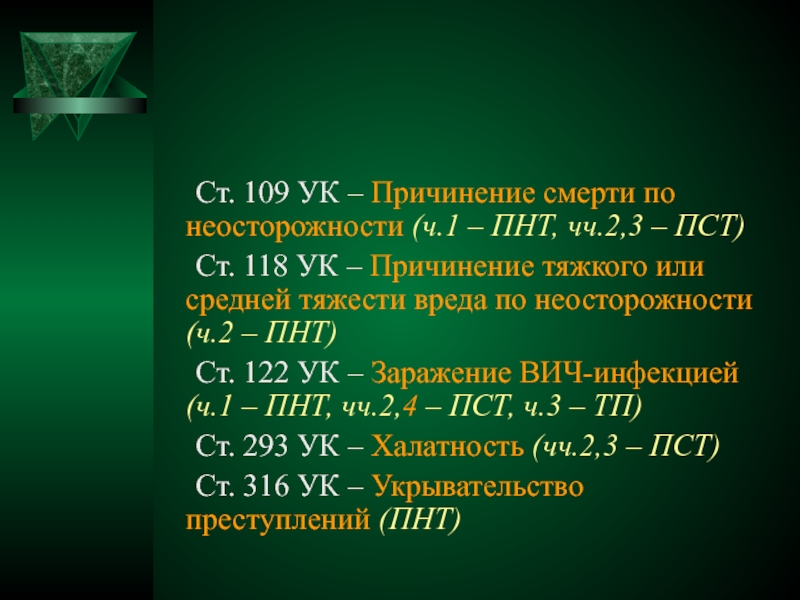 Ст. 109 УК – Причинение смерти по неосторожности (ч.1 – ПНТ, чч.2,3 – ПСТ)

Ст. 118 УК – Причинение тяжкого или средней тяжести вреда по неосторожности (ч.2 – ПНТ)

Ст. 122 УК – Заражение ВИЧ-инфекцией (ч.1 – ПНТ, чч.2,4 – ПСТ, ч.3 – ТП)

Ст. 293 УК – Халатность (чч.2,3 – ПСТ)

Ст. 316 УК – Укрывательство преступлений (ПНТ)